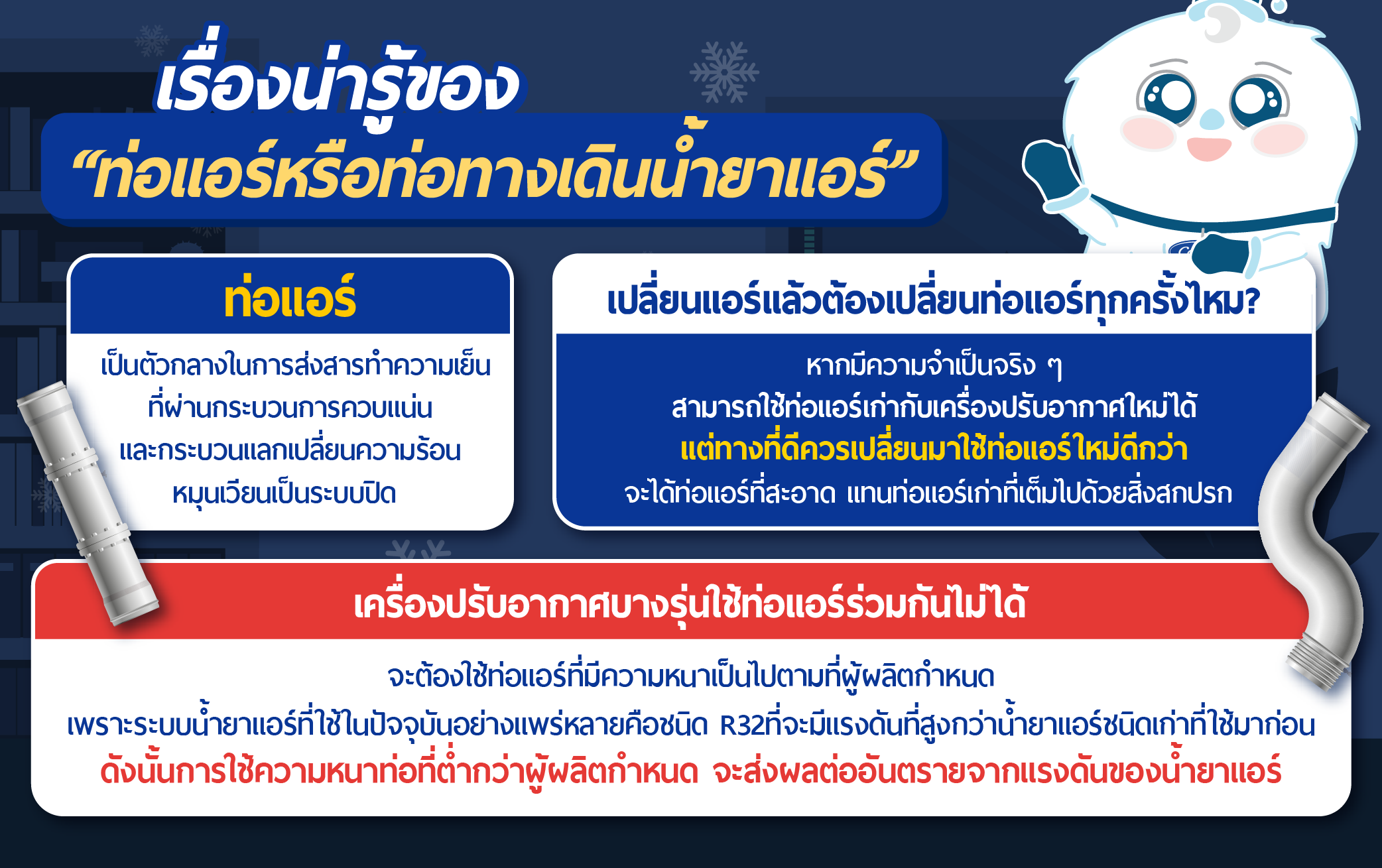 เรื่องน่ารู้ของ
“ท่อแอร์หรือท่อทางเดินน้ำยาแอร์”

ท่อแอร์

เป็นตัวกลางในการส่งสารทำความเย็น ที่ผ่านกระบวนการควบแน่น และกระบวนแลกเปลี่ยนความร้อน หมุนเวียนเป็นระบบปิด

เปลี่ยนแอร์แล้วต้องเปลี่ยนท่อแอร์ทุกครั้งไหม?

หากมีความจำเป็นจริง ๆ สามารถใช้ท่อแอร์เก่ากับเครื่องปรับอากาศใหม่ได้ แต่ทางที่ดีควรเปลี่ยนมาใช้ท่อแอร์ใหม่ดีกว่า จะได้ท่อแอร์ที่สะอาด แทนท่อแอร์เก่าที่เต็มไปด้วยสิ่งสกปรก

เครื่องปรับอากาศบางรุ่นใช้ท่อแอร์ร่วมกันไม่ได้

จะต้องใช้ท่อแอร์ที่มีความหนาเป็นไปตามที่ผู้ผลิตกำหนด
เพราะระบบน้ำยาแอร์ที่ใช้ในปัจจุบันอย่างแพร่หลายคือชนิด R32ที่จะมีแรงดันที่สูงกว่าน้ำยาแอร์ชนิดเก่าที่ใช้มาก่อน
ดังนั้นการใช้ความหนาท่อที่ต่ำกว่าผู้ผลิตกำหนด จะส่งผลต่ออันตรายจากแรงดันของน้ำยาแอร์